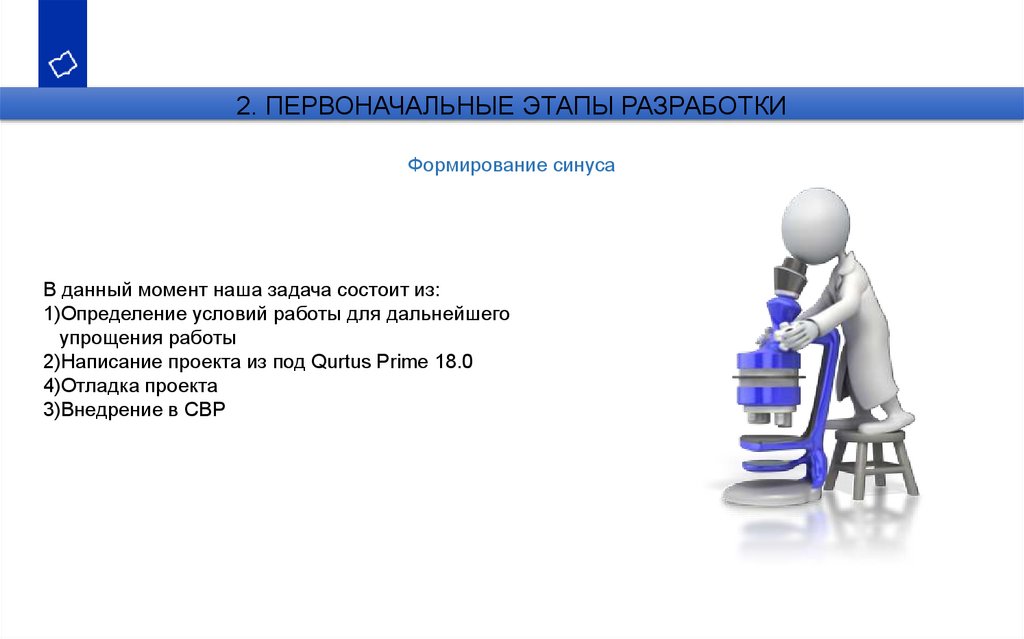 2. ПЕРВОНАЧАЛЬНЫЕ ЭТАПЫ РАЗРАБОТКИ

Формирование синуса

В данный момент наша задача состоит из:
1)Определение условий работы для дальнейшего упрощения работы
2)Написание проекта из под Qurtus Prime 18.0
4)Отладка проекта
3)Внедрение в СВР